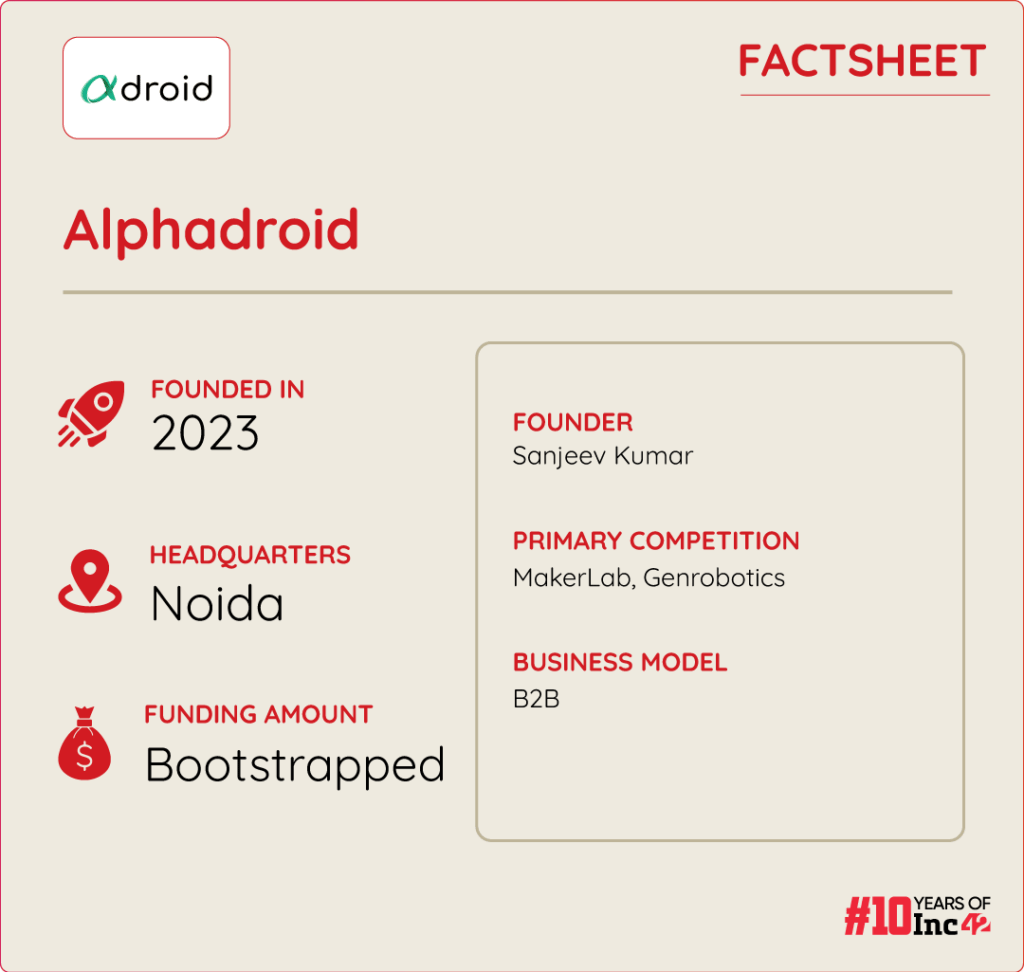 αdroid

FACTSHEET

Alphadroid

FOUNDED IN
2023

HEADQUARTERS
Noida

FUNDING AMOUNT
Bootstrapped

FOUNDER
Sanjeev Kumar

PRIMARY COMPETITION
MakerLab, Genrobotics

BUSINESS MODEL
B2B

#10 YEARS OF Inc42